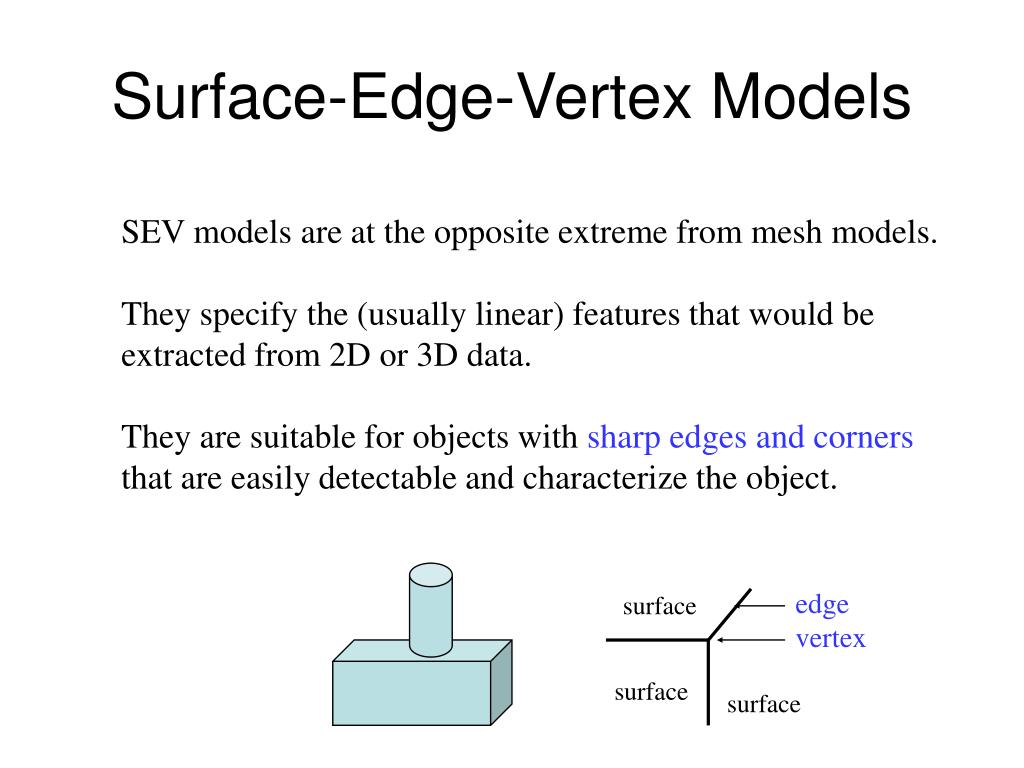 Surface-Edge-Vertex Models

SEV models are at the opposite extreme from mesh models.

They specify the (usually linear) features that would be extracted from 2D or 3D data.

They are suitable for objects with sharp edges and corners that are easily detectable and characterize the object.

surface

edge

vertex

surface

surface